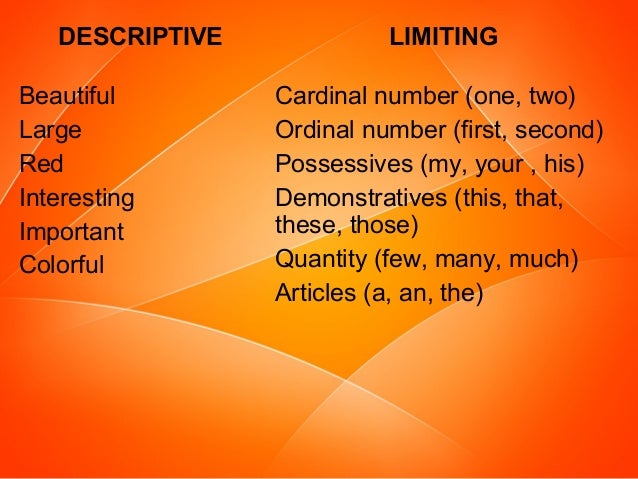 DESCRIPTIVE

Beautiful
Large
Red
Interesting
Important
Colorful

LIMITING

Cardinal number (one, two)
Ordinal number (first, second)
Possessives (my, your , his)
Demonstratives (this, that, these, those)
Quantity (few, many, much)
Articles (a, an, the)